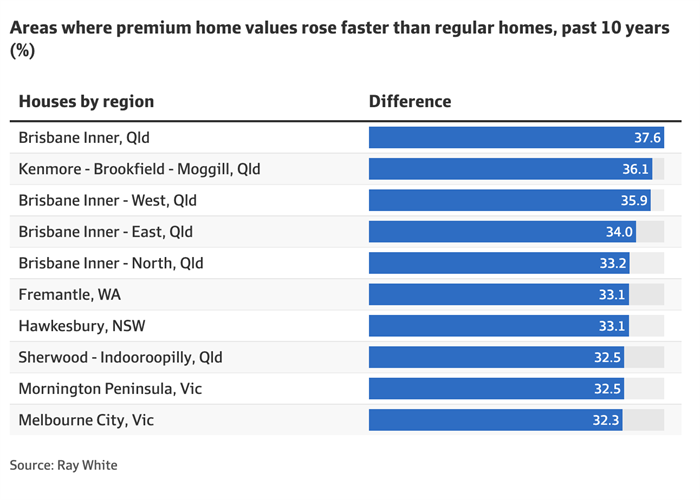 Areas where premium home values rose faster than regular homes, past 10 years (%)

| Houses by region | Difference |
|---|---|
| Brisbane Inner, Qld | 37.6 |
| Kenmore - Brookfield - Moggill, Qld | 36.1 |
| Brisbane Inner - West, Qld | 35.9 |
| Brisbane Inner - East, Qld | 34.0 |
| Brisbane Inner - North, Qld | 33.2 |
| Fremantle, WA | 33.1 |
| Hawkesbury, NSW | 33.1 |
| Sherwood - Indooroopilly, Qld | 32.5 |
| Mornington Peninsula, Vic | 32.5 |
| Melbourne City, Vic | 32.3 |

Source: Ray White